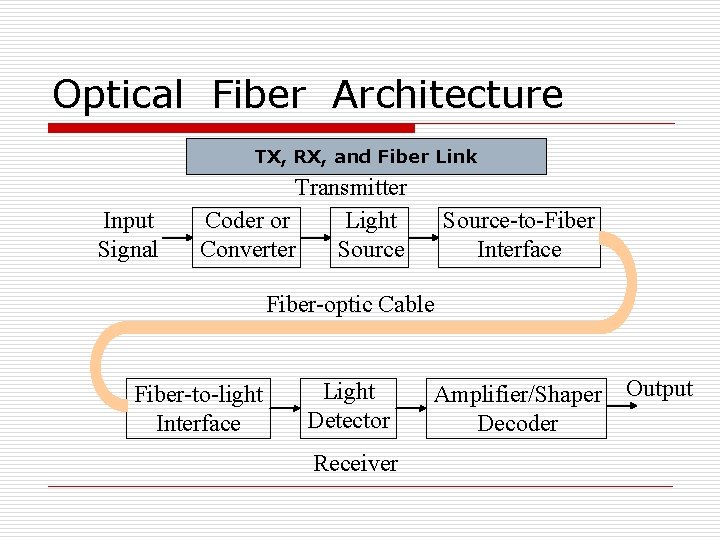 Optical Fiber Architecture

TX, RX, and Fiber Link

Transmitter

Input Signal

Coder or Converter

Light Source

Source-to-Fiber Interface

Fiber-optic Cable

Fiber-to-light Interface

Light Detector

Amplifier/Shaper Decoder

Output

Receiver